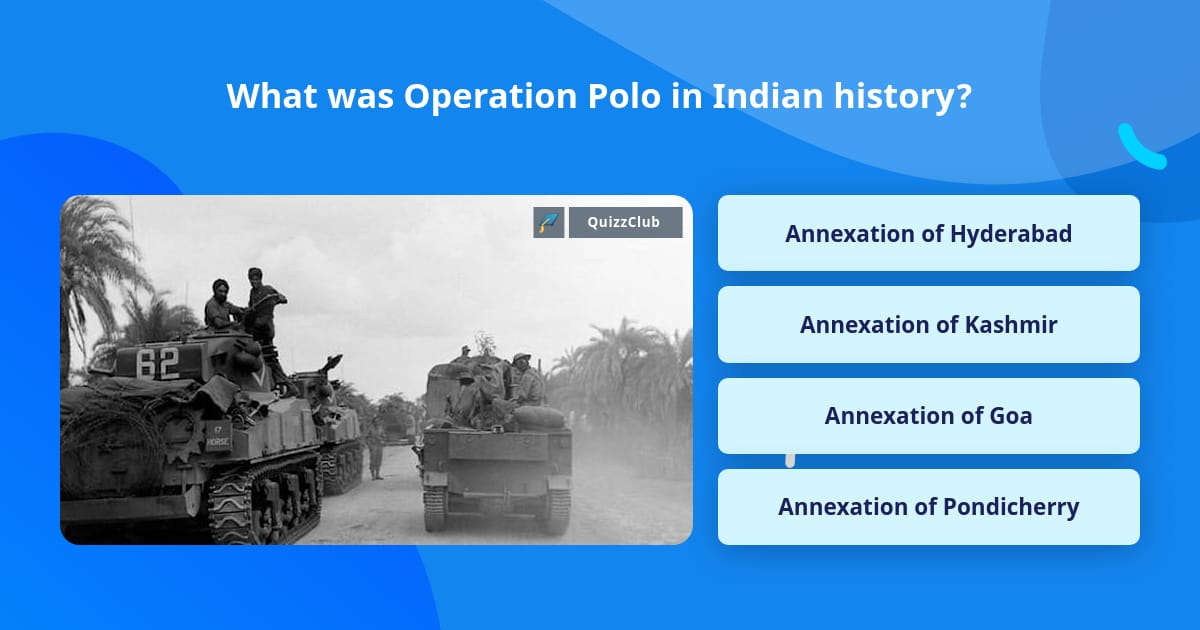 What was Operation Polo in Indian history?

QuizzClub

62

17 HORSE

Annexation of Hyderabad

Annexation of Kashmir

Annexation of Goa

Annexation of Pondicherry